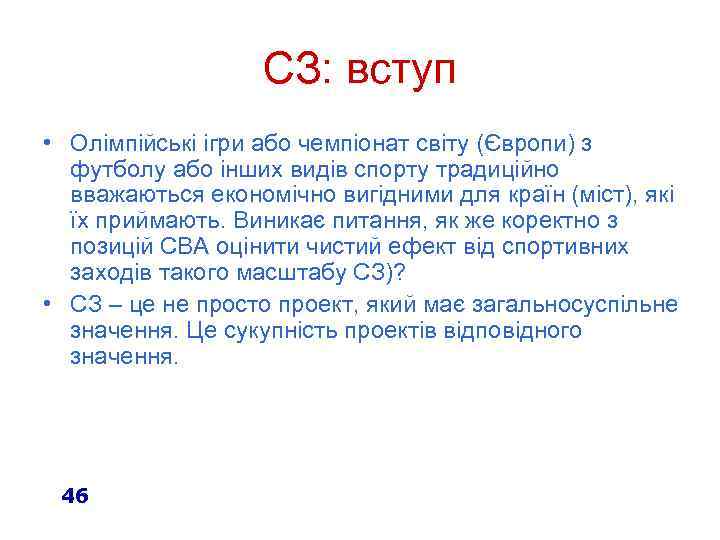 СЗ: вступ

• Олімпійські ігри або чемпіонат світу (Європи) з футболу або інших видів спорту традиційно вважаються економічно вигідними для країн (міст), які їх приймають. Виникає питання, як же коректно з позицій СВА оцінити чистий ефект від спортивних заходів такого масштабу СЗ)?

• СЗ – це не просто проект, який має загальносуспільне значення. Це сукупність проектів відповідного значення.

46